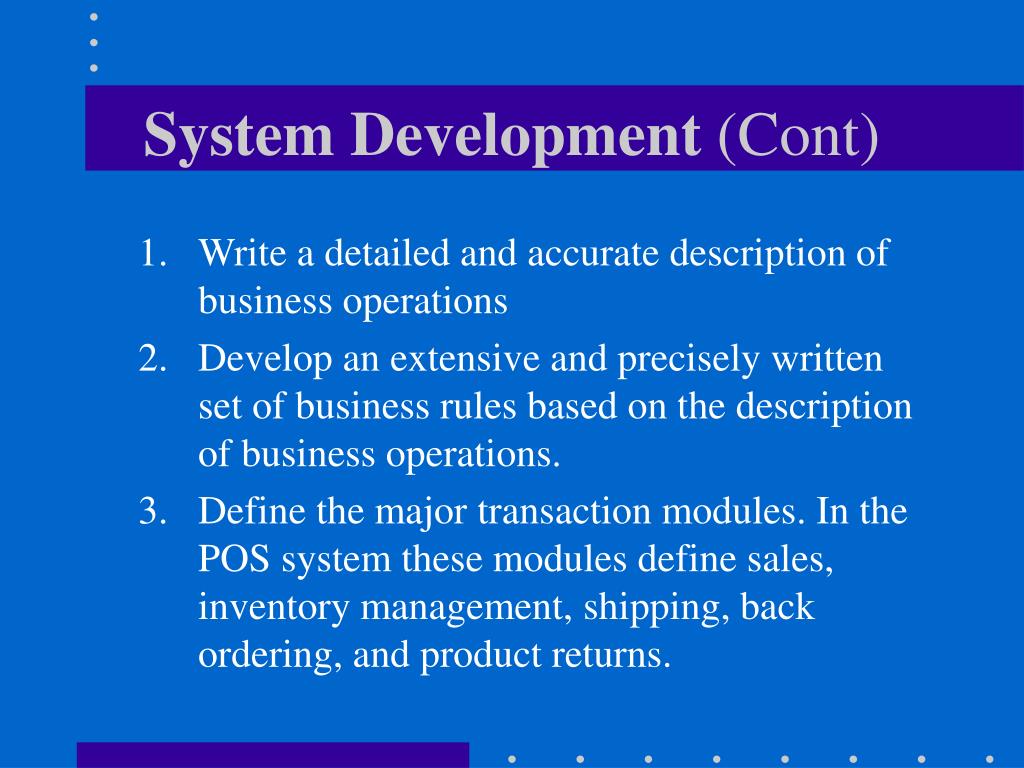 System Development (Cont)

1. Write a detailed and accurate description of business operations
2. Develop an extensive and precisely written set of business rules based on the description of business operations.
3. Define the major transaction modules. In the POS system these modules define sales, inventory management, shipping, back ordering, and product returns.